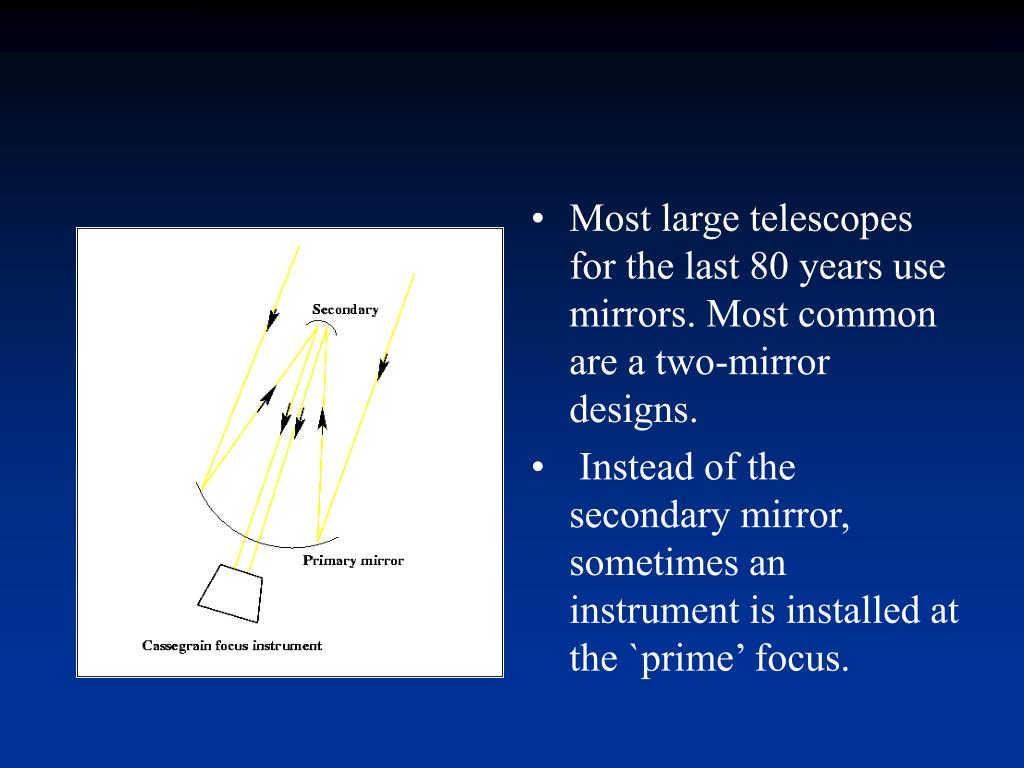 Secondary

Primary mirror

Cassegrain focus instrument

• Most large telescopes for the last 80 years use mirrors. Most common are a two-mirror designs.

• Instead of the secondary mirror, sometimes an instrument is installed at the `prime’ focus.